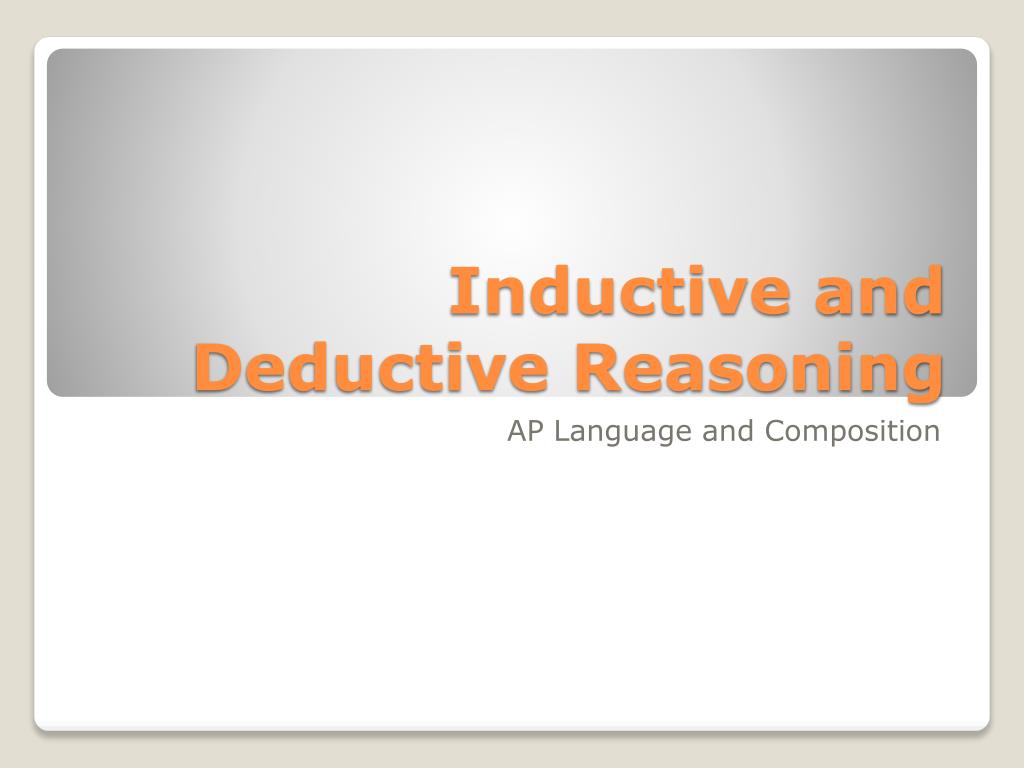 Inductive and Deductive Reasoning

AP Language and Composition